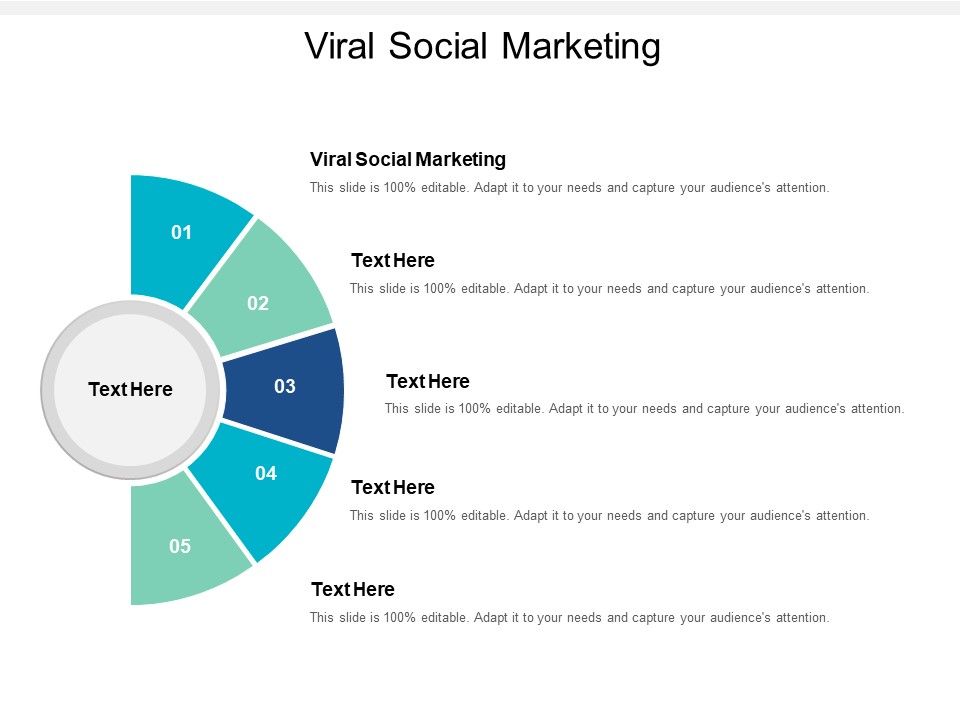 Viral Social Marketing

Text Here

01

02

03

04

05

Viral Social Marketing
This slide is 100% editable. Adapt it to your needs and capture your audience's attention.

Text Here
This slide is 100% editable. Adapt it to your needs and capture your audience's attention.

Text Here
This slide is 100% editable. Adapt it to your needs and capture your audience's attention.

Text Here
This slide is 100% editable. Adapt it to your needs and capture your audience's attention.

Text Here
This slide is 100% editable. Adapt it to your needs and capture your audience's attention.